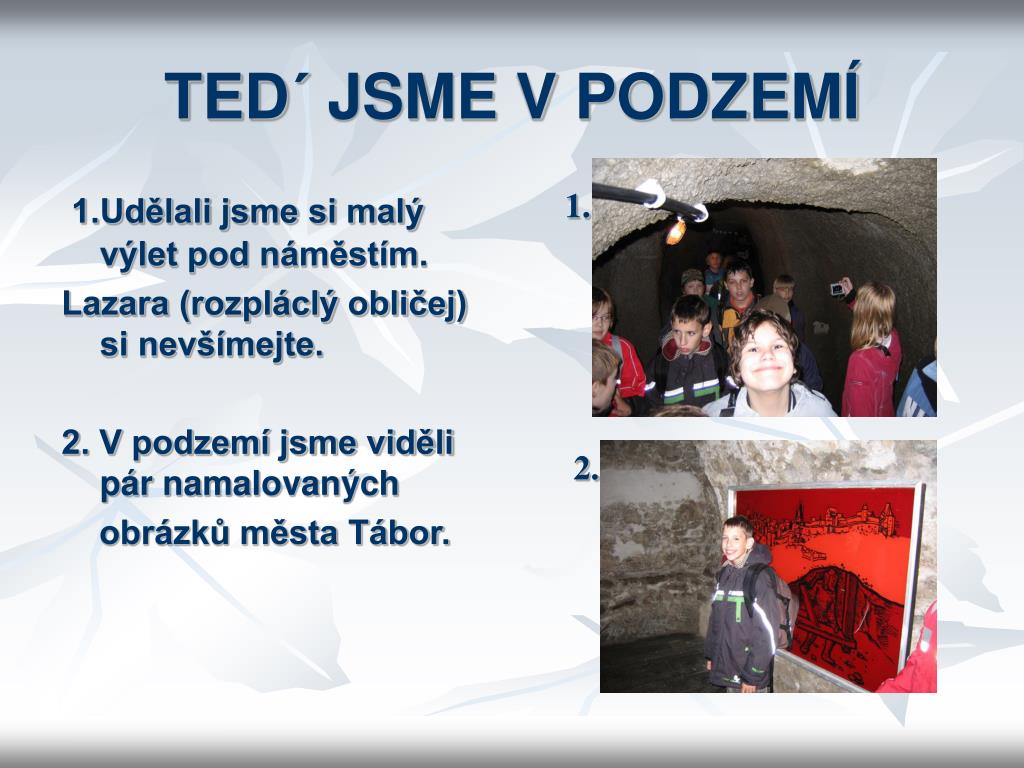 TED´ JSME V PODZEMÍ

1.Udělali jsme si malý výlet pod náměstím.
Lazara (rozpláclý obličej) si nevšímejte.

2. V podzemí jsme viděli pár namalovaných obrázků města Tábor.

1.

2.